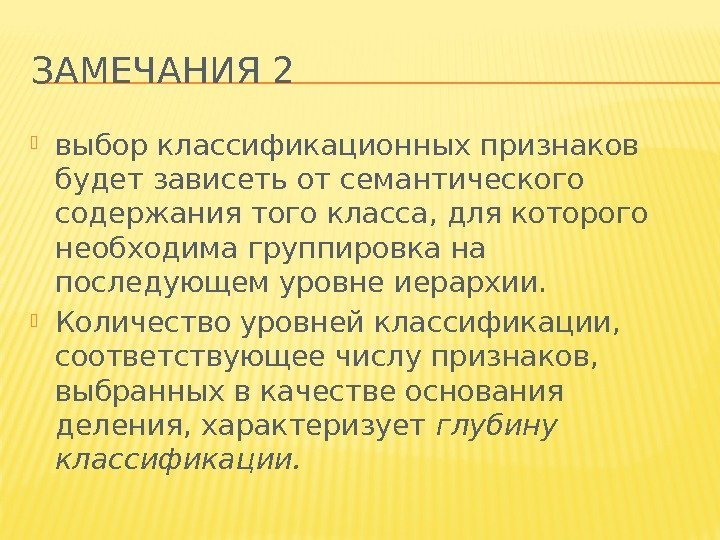 ЗАМЕЧАНИЯ 2

выбор классификационных признаков будет зависеть от семантического содержания того класса, для которого необходима группировка на последующем уровне иерархии.

Количество уровней классификации, соответствующее числу признаков, выбранных в качестве основания деления, характеризует глубину классификации.